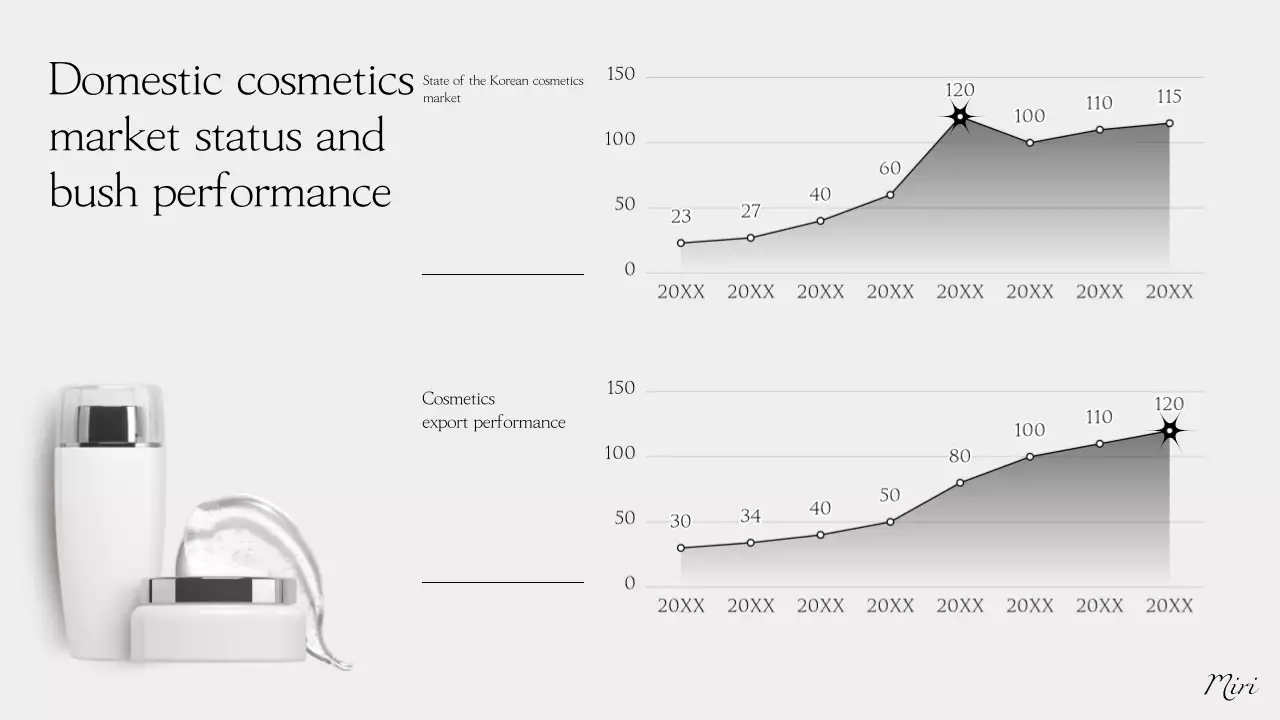 Domestic cosmetics market status and bush performance

State of the Korean cosmetics market

150
100
50
0

23
27
40
60
120
100
110
115

20XX 20XX 20XX 20XX 20XX 20XX 20XX 20XX

Cosmetics export performance

150
100
50
0

30
34
40
50
80
100
110
120

20XX 20XX 20XX 20XX 20XX 20XX 20XX 20XX

Miri